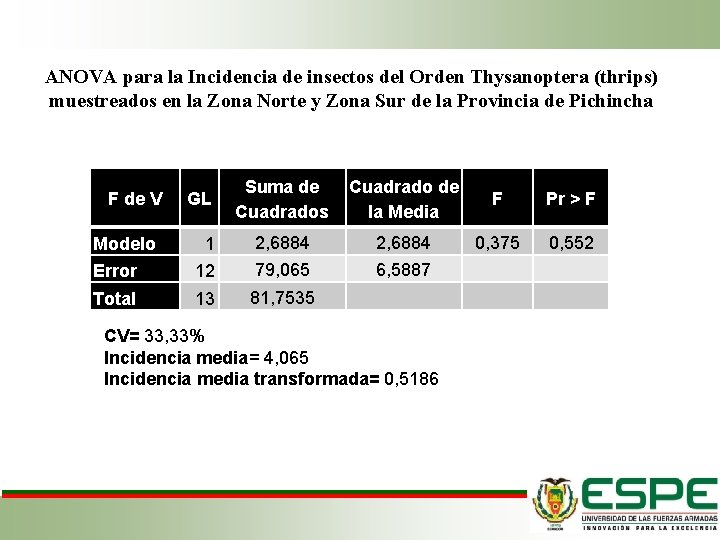 ANOVA para la Incidencia de insectos del Orden Thysanoptera (thrips) muestreados en la Zona Norte y Zona Sur de la Provincia de Pichincha

| F de V | GL | Suma de Cuadrados | Cuadrado de la Media | F | Pr > F |
|---|---|---|---|---|---|
| Modelo | 1 | 2,6884 | 2,6884 | 0,375 | 0,552 |
| Error | 12 | 79,065 | 6,5887 | | |
| Total | 13 | 81,7535 | | | |

CV= 33,33%
Incidencia media= 4,065
Incidencia media transformada= 0,5186

ESPE
UNIVERSIDAD DE LAS FUERZAS ARMADAS
INNOVACIÓN PARA LA EXCELENCIA